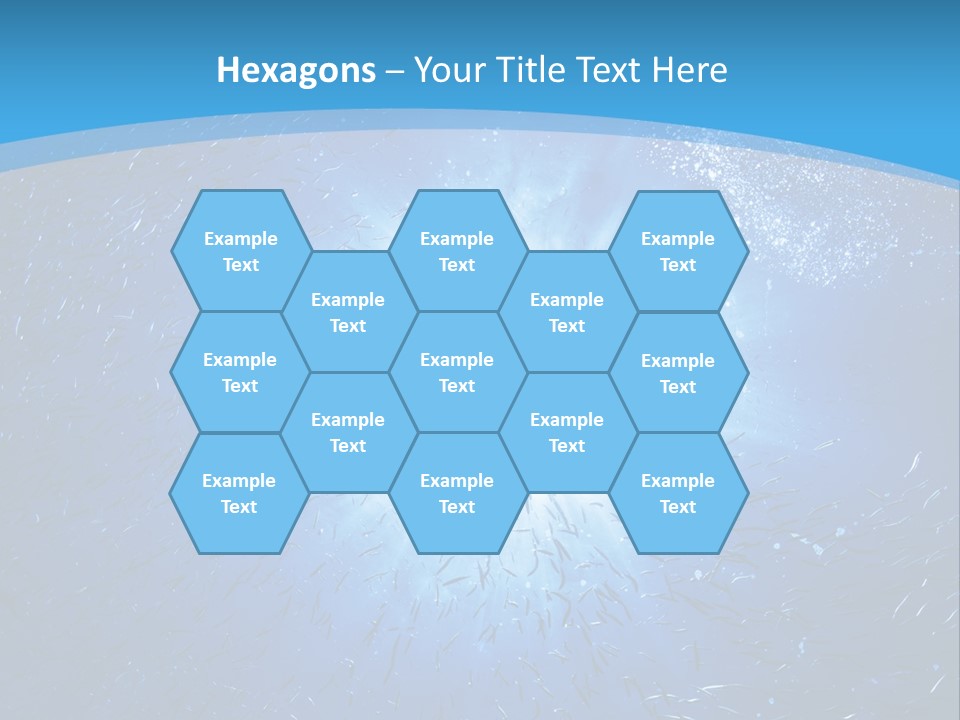 Hexagons – Your Title Text Here

Example Text

Example Text

Example Text

Example Text

Example Text

Example Text

Example Text

Example Text

Example Text

Example Text

Example Text

Example Text

Example Text